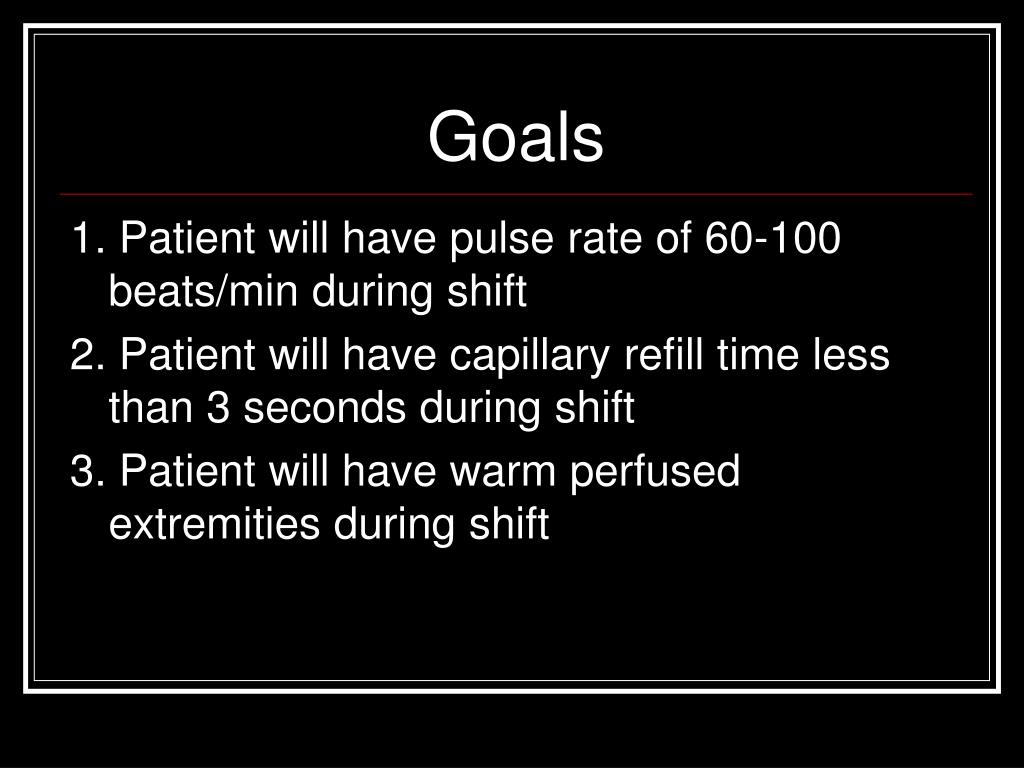 Goals

1. Patient will have pulse rate of 60-100 beats/min during shift

2. Patient will have capillary refill time less than 3 seconds during shift

3. Patient will have warm perfused extremities during shift